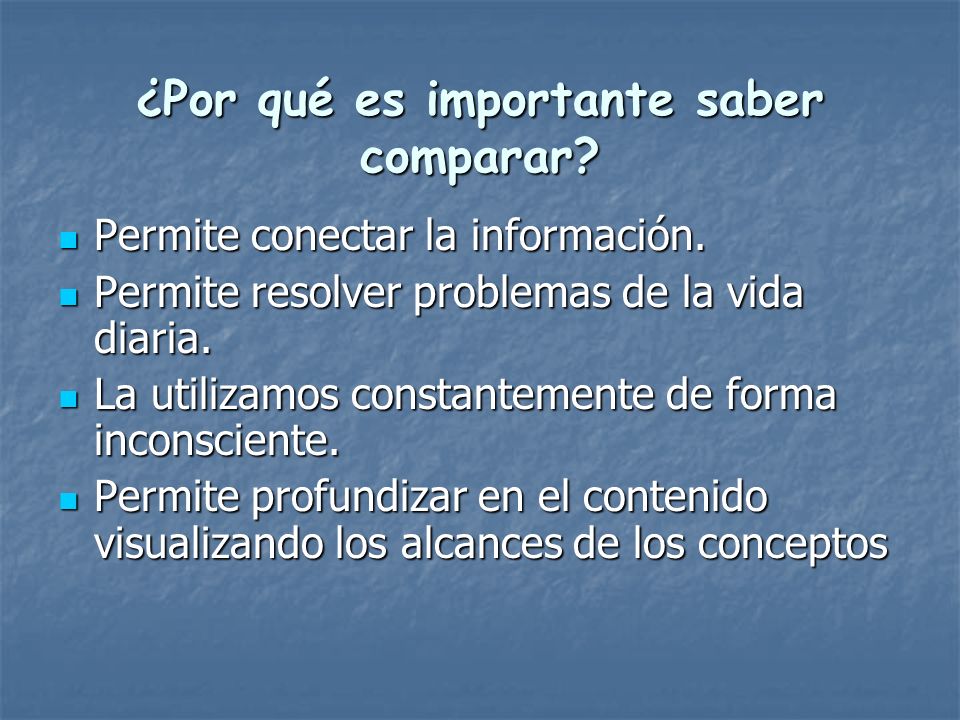 ¿Por qué es importante saber comparar?

- Permite conectar la información.
- Permite resolver problemas de la vida diaria.
- La utilizamos constantemente de forma inconsciente.
- Permite profundizar en el contenido visualizando los alcances de los conceptos